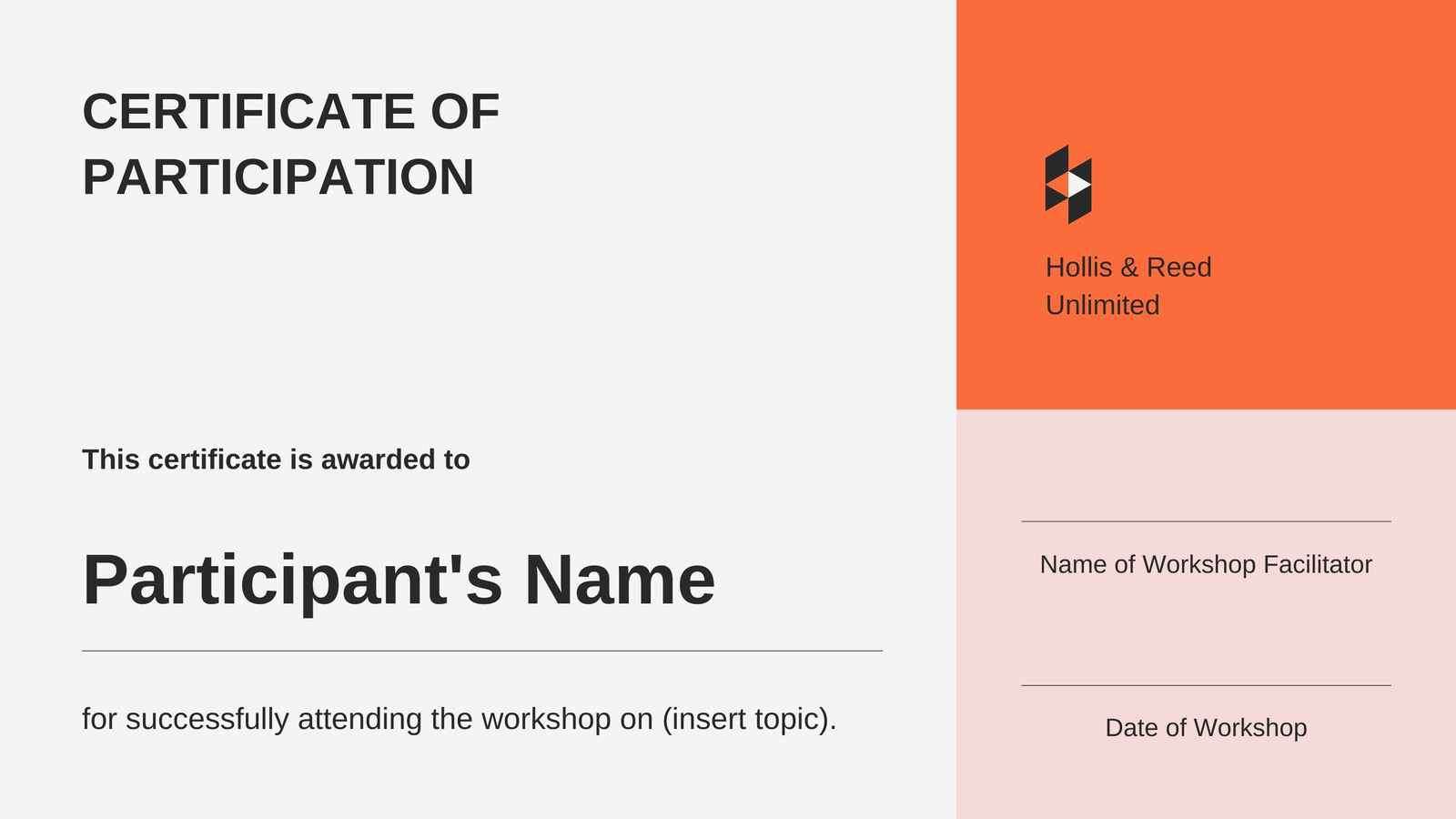 CERTIFICATE OF PARTICIPATION

This certificate is awarded to

Participant's Name

for successfully attending the workshop on (insert topic).

Hollis & Reed Unlimited

Name of Workshop Facilitator

Date of Workshop